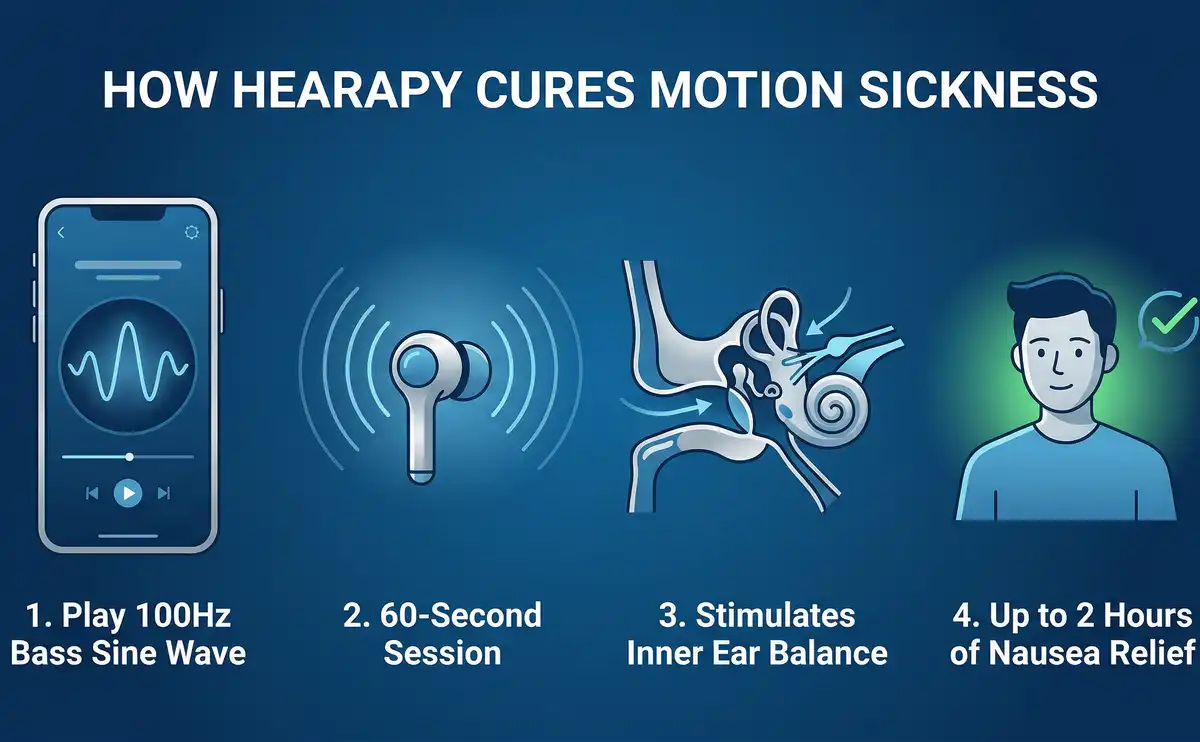 HOW HEARAPY CURES MOTION SICKNESS

1. Play 100Hz Bass Sine Wave

2. 60-Second Session

3. Stimulates Inner Ear Balance

4. Up to 2 Hours of Nausea Relief